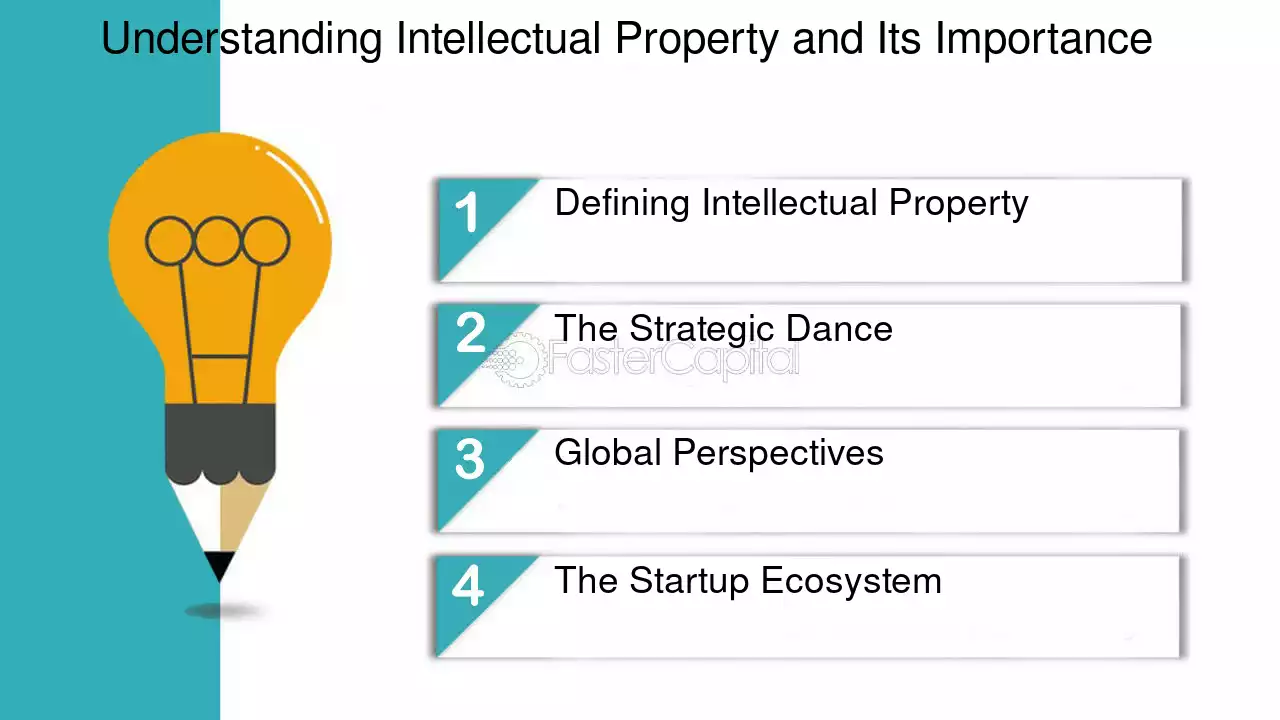 Understanding Intellectual Property and Its Importance

1 Defining Intellectual Property

2 The Strategic Dance

FasterCapital

3 Global Perspectives

4 The Startup Ecosystem